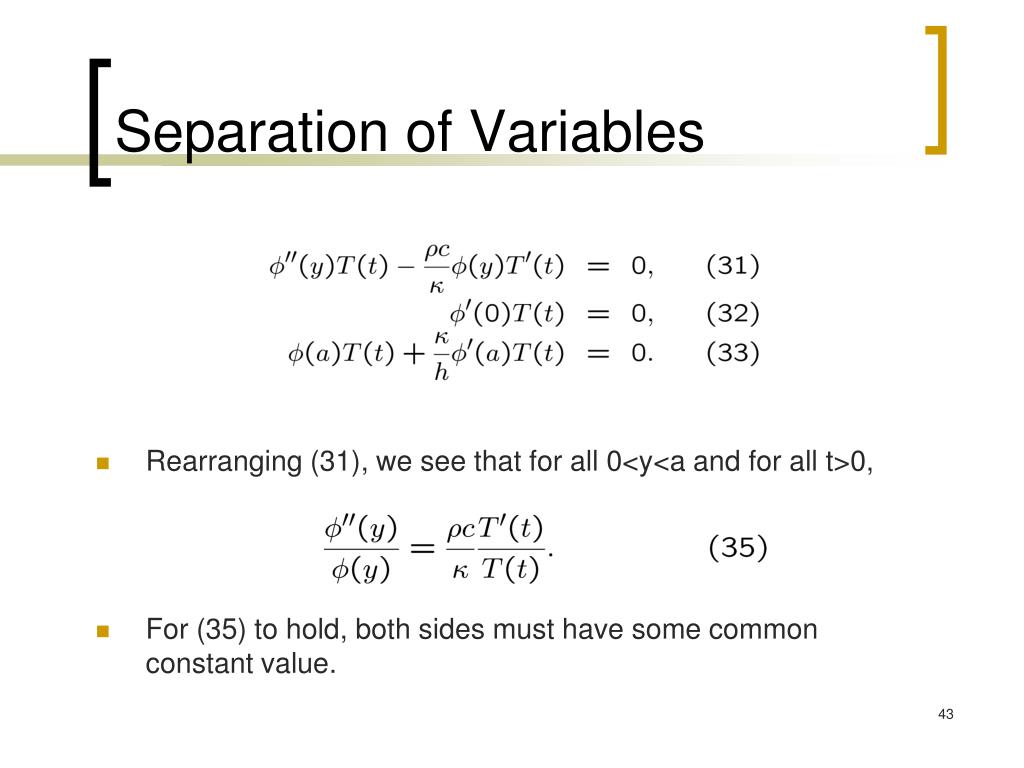 Separation of Variables

$\phi''(y)T(t) - \frac{\rho c}{\kappa}\phi(y)T'(t) = 0,$ (31)
$\phi'(0)T(t) = 0,$ (32)
$\phi(a)T(t) + \frac{\kappa}{h}\phi'(a)T(t) = 0.$ (33)

Rearranging (31), we see that for all 0<y<a and for all t>0,

$\frac{\phi''(y)}{\phi(y)} = \frac{\rho c}{\kappa}\frac{T'(t)}{T(t)}.$ (35)

For (35) to hold, both sides must have some common constant value.

43